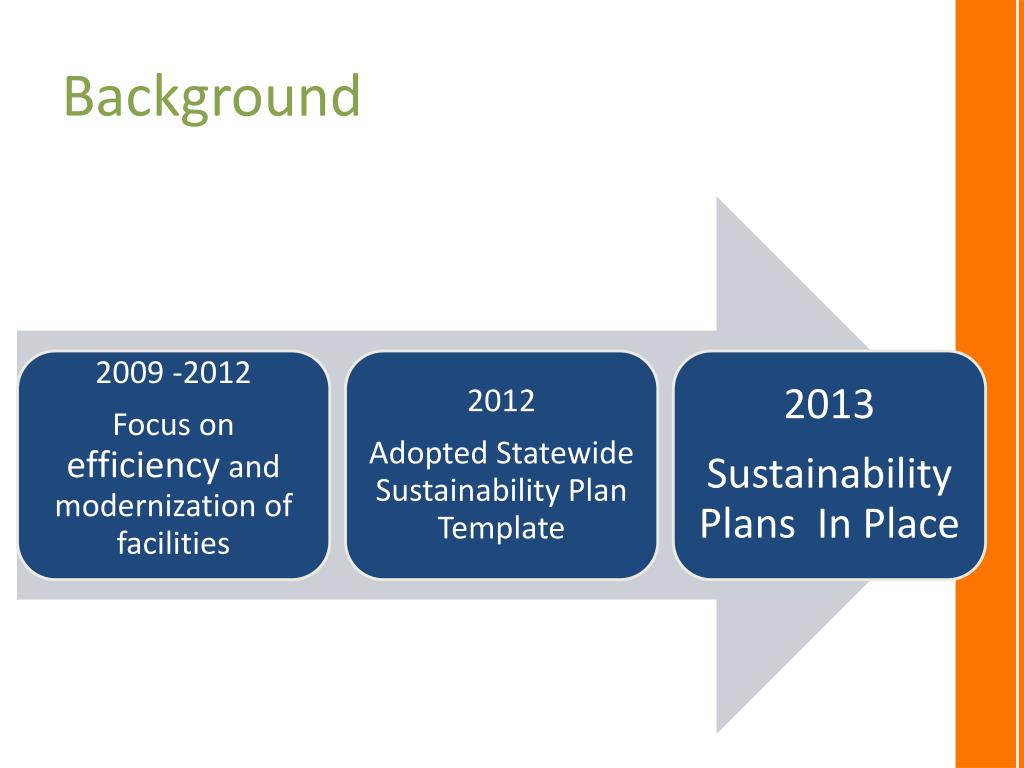 Background

2009 -2012
Focus on efficiency and modernization of facilities

2012
Adopted Statewide Sustainability Plan Template

2013
Sustainability Plans  In Place